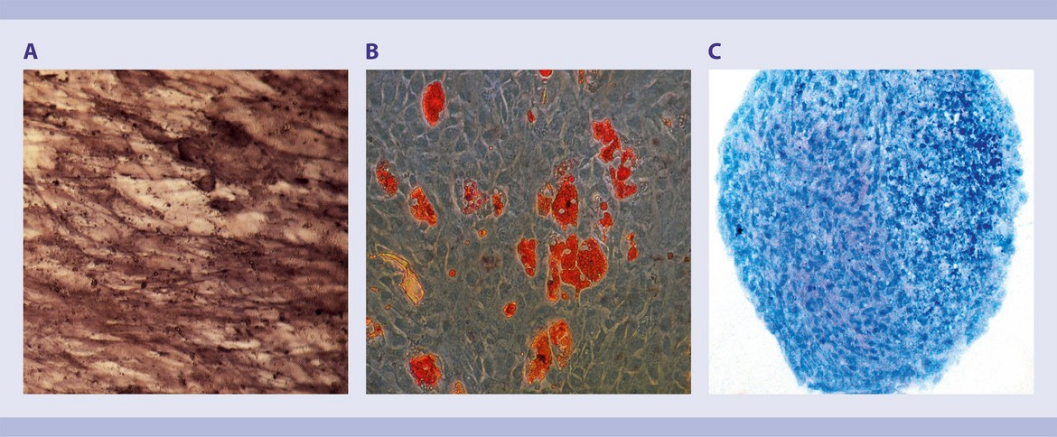 A

B

C